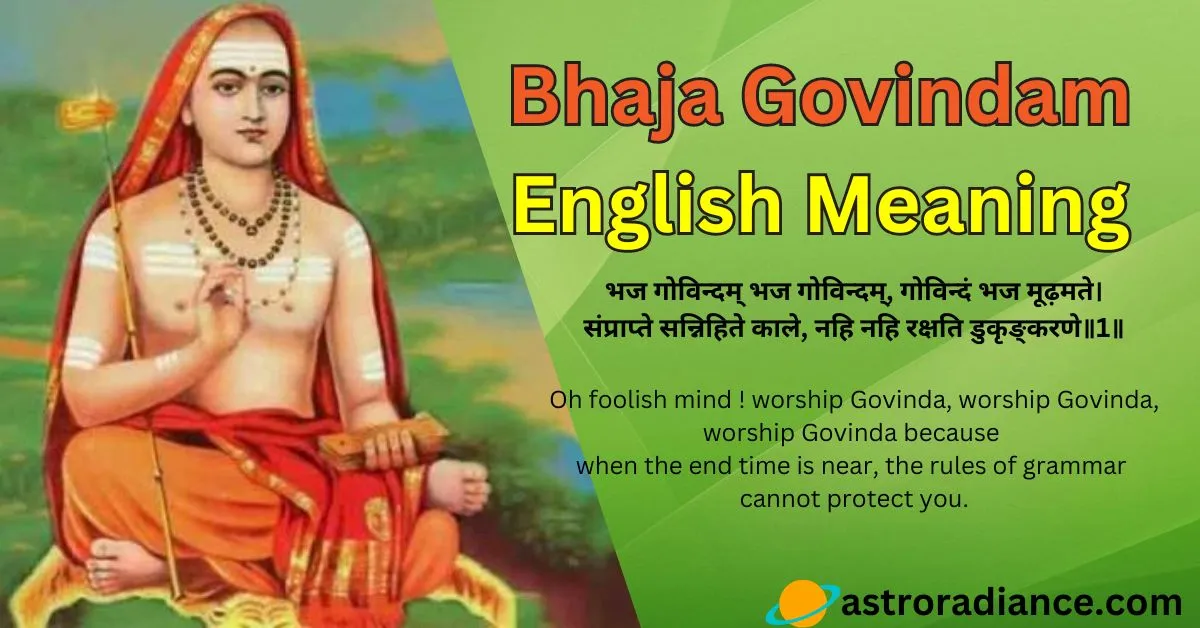 Bhaja Govindam English Meaning

भज गोविन्दम् भज गोविन्दम्, गोविन्दं भज मूढ़मते।
संप्राप्ते सन्निहिते काले, नहि नहि रक्षति डुकृङ्करणे॥1॥

Oh foolish mind ! worship Govinda, worship Govinda, worship Govinda because when the end time is near, the rules of grammar cannot protect you.

astroradiance.com